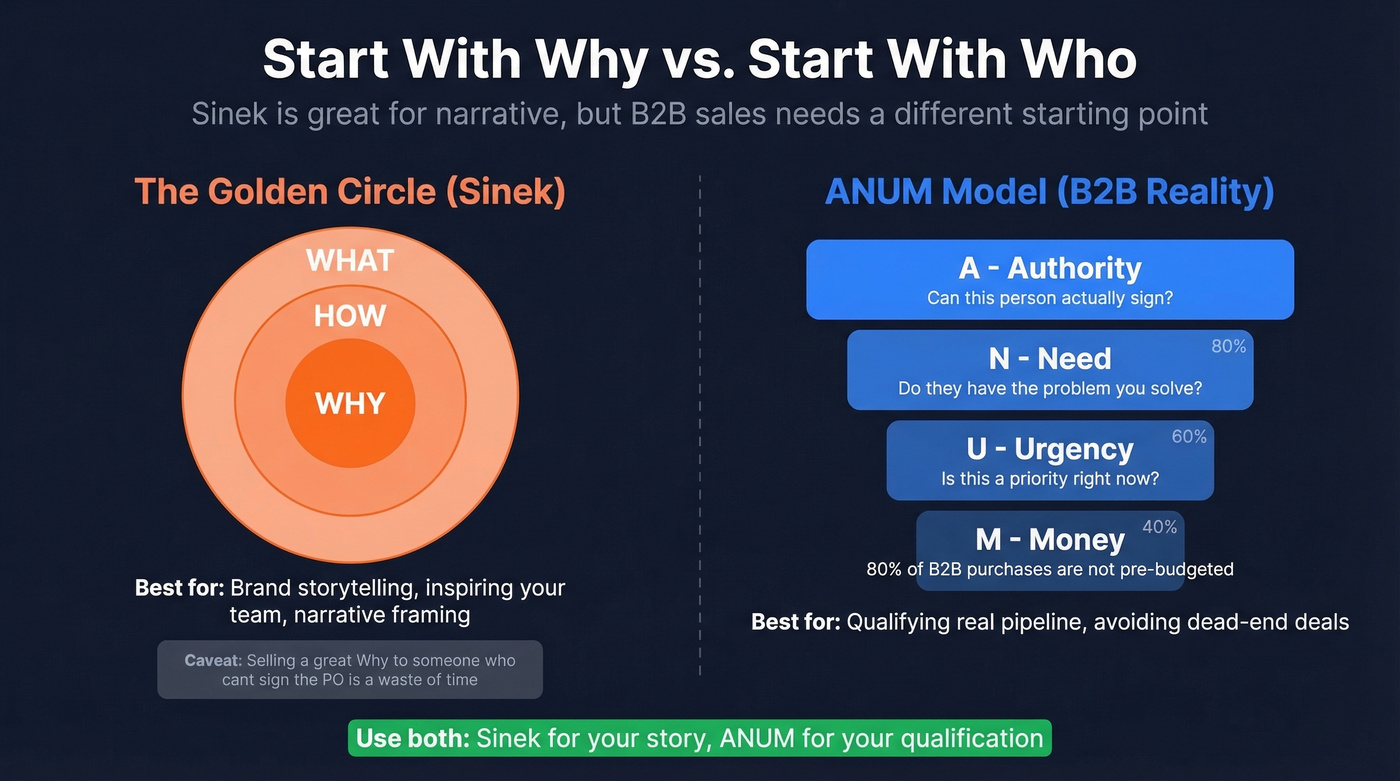 Start With Why vs. Start With Who

Sinek is great for narrative, but B2B sales needs a different starting point

The Golden Circle (Sinek)

WHAT

HOW

WHY

Best for: Brand storytelling, inspiring your team, narrative framing

Caveat: Selling a great Why to someone who cant sign the PO is a waste of time

ANUM Model (B2B Reality)

A - Authority
Can this person actually sign?

N - Need
80%
Do they have the problem you solve?

U - Urgency
60%
Is this a priority right now?

M - Money
40%
80% of B2B purchases are not pre-budgeted

Best for: Qualifying real pipeline, avoiding dead-end deals

Use both: Sinek for your story, ANUM for your qualification